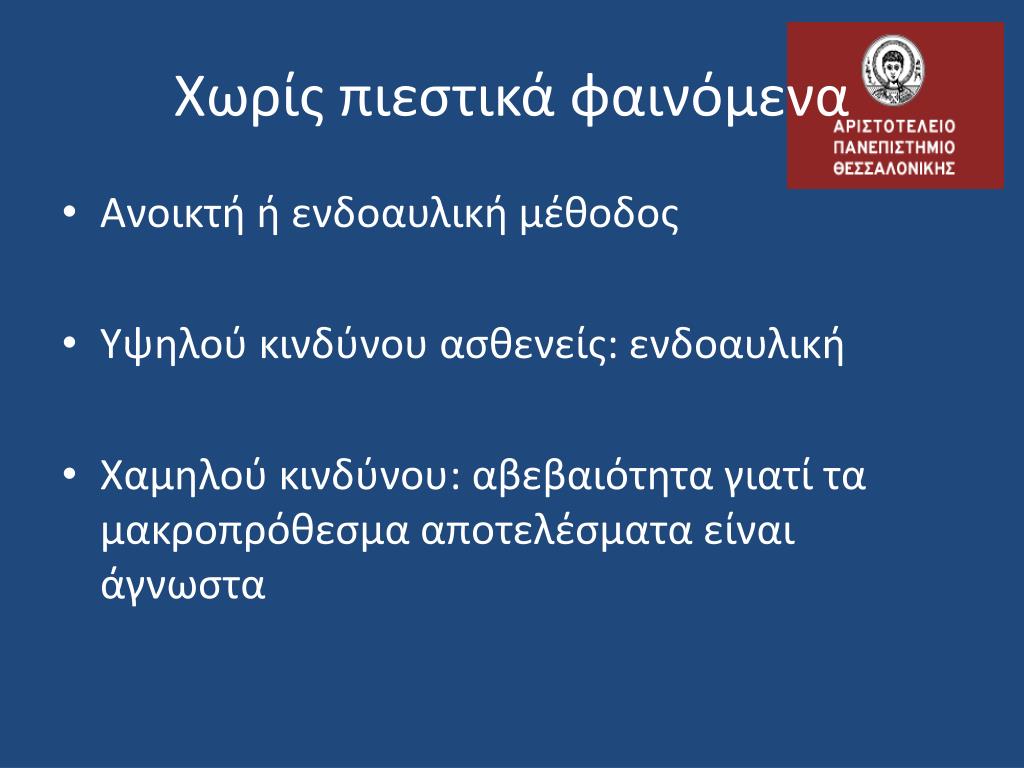 Χωρίς πιεστικά φαινόμενα

ΑΡΙΣΤΟΤΕΛΕΙΟ ΠΑΝΕΠΙΣΤΗΜΙΟ ΘΕΣΣΑΛΟΝΙΚΗΣ

• Ανοικτή ή ενδοαυλική μέθοδος

• Υψηλού κινδύνου ασθενείς: ενδοαυλική

• Χαμηλού κινδύνου: αβεβαιότητα γιατί τα μακροπρόθεσμα αποτελέσματα είναι άγνωστα